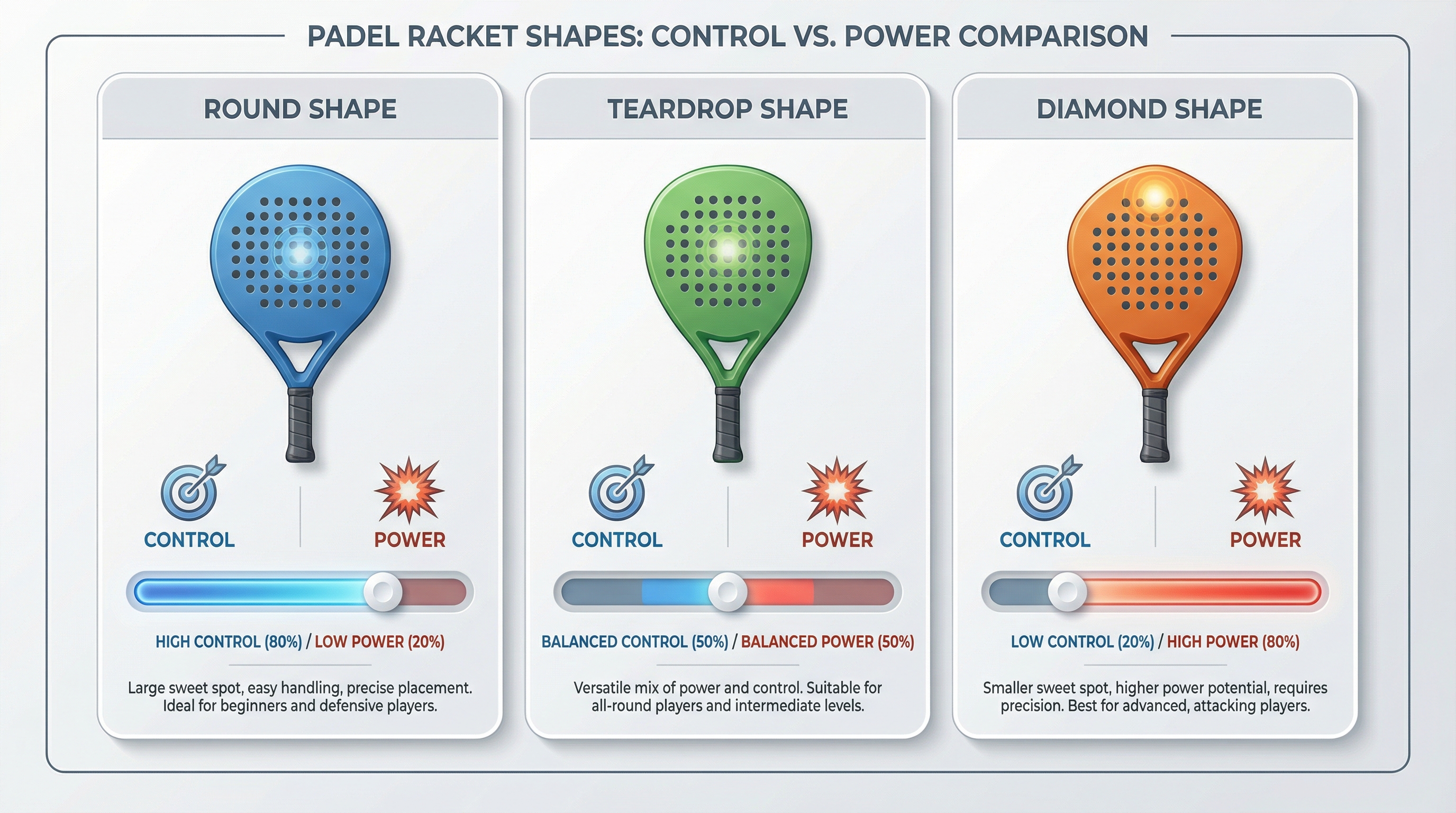 PADEL RACKET SHAPES: CONTROL VS. POWER COMPARISON

ROUND SHAPE

CONTROL

POWER

HIGH CONTROL (80%) / LOW POWER (20%)

Large sweet spot, easy handling, precise placement. Ideal for beginners and defensive players.

TEARDROP SHAPE

CONTROL

POWER

BALANCED CONTROL (50%) / BALANCED POWER (50%)

Versatile mix of power and control. Suitable for all-round players and intermediate levels.

DIAMOND SHAPE

CONTROL

POWER

LOW CONTROL (20%) / HIGH POWER (80%)

Smaller sweet spot, higher power potential, requires precision. Best for advanced, attacking players.